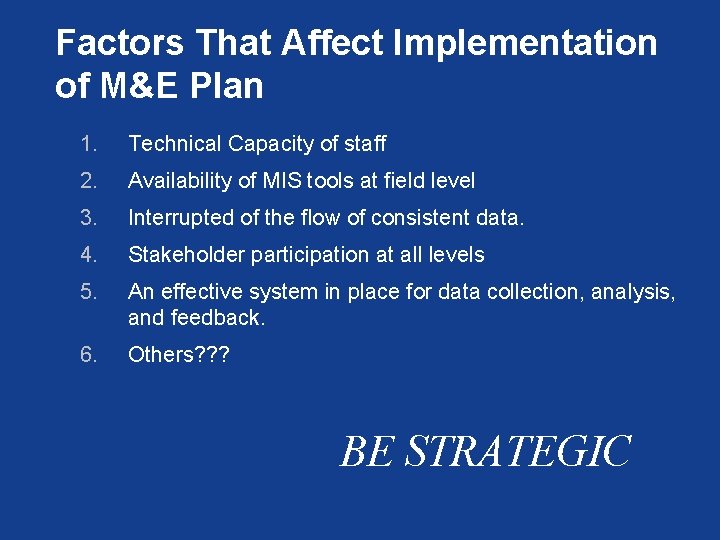 Factors That Affect Implementation of M&E Plan

1. Technical Capacity of staff
2. Availability of MIS tools at field level
3. Interrupted of the flow of consistent data.
4. Stakeholder participation at all levels
5. An effective system in place for data collection, analysis, and feedback.
6. Others???

BE STRATEGIC